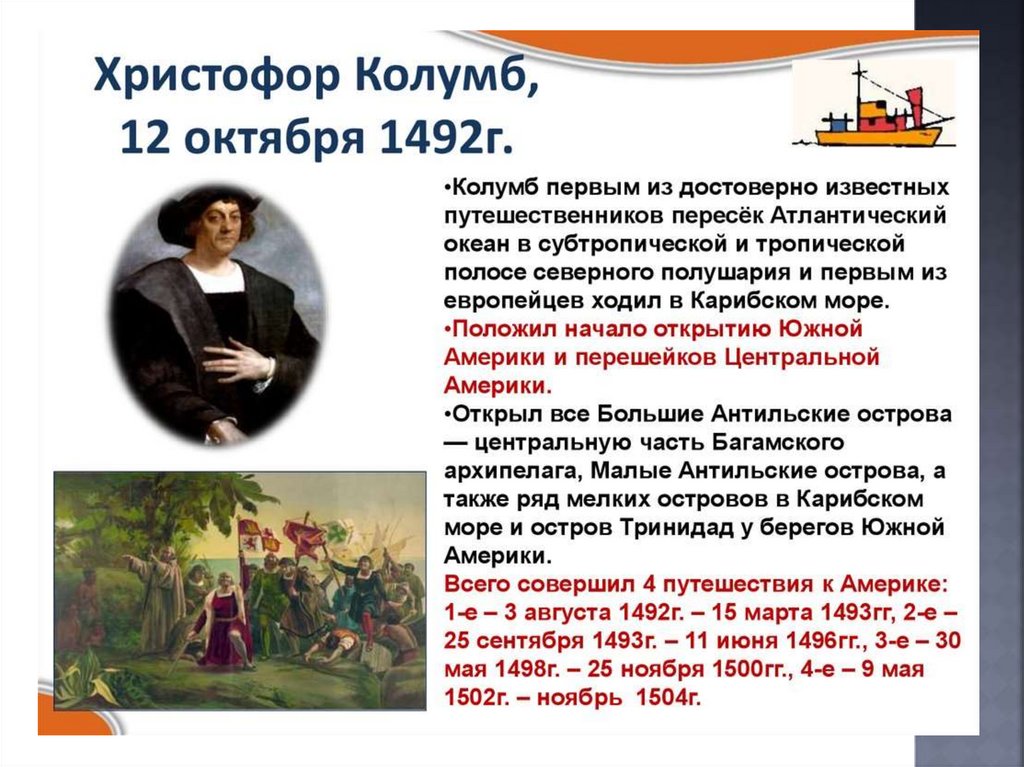 Христофор Колумб, 12 октября 1492г.

•Колумб первым из достоверно известных путешественников пересёк Атлантический океан в субтропической и тропической полосе северного полушария и первым из европейцев ходил в Карибском море.
•Положил начало открытию Южной Америки и перешейков Центральной Америки.
•Открыл все Большие Антильские острова — центральную часть Багамского архипелага, Малые Антильские острова, а также ряд мелких островов в Карибском море и остров Тринидад у берегов Южной Америки.
Всего совершил 4 путешествия к Америке: 1-е – 3 августа 1492г. – 15 марта 1493гг, 2-е – 25 сентября 1493г. – 11 июня 1496гг., 3-е – 30 мая 1498г. – 25 ноября 1500гг., 4-е – 9 мая 1502г. – ноябрь 1504г.